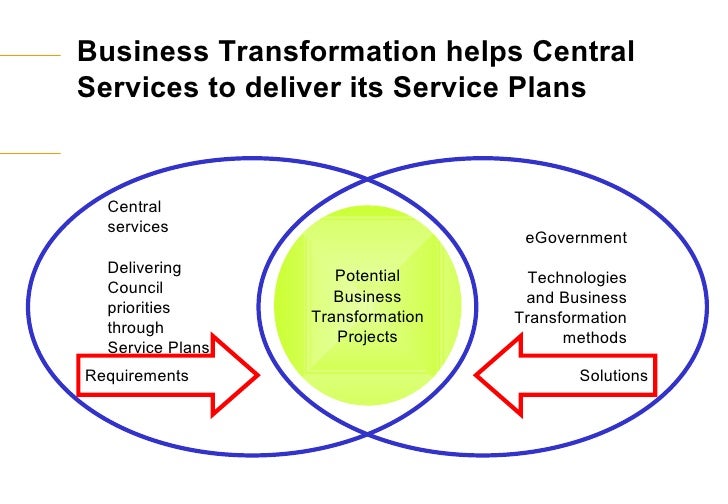 Business Transformation helps Central Services to deliver its Service Plans

Central services

Delivering Council priorities through Service Plans

Requirements

Potential Business Transformation Projects

eGovernment

Technologies and Business Transformation methods

Solutions